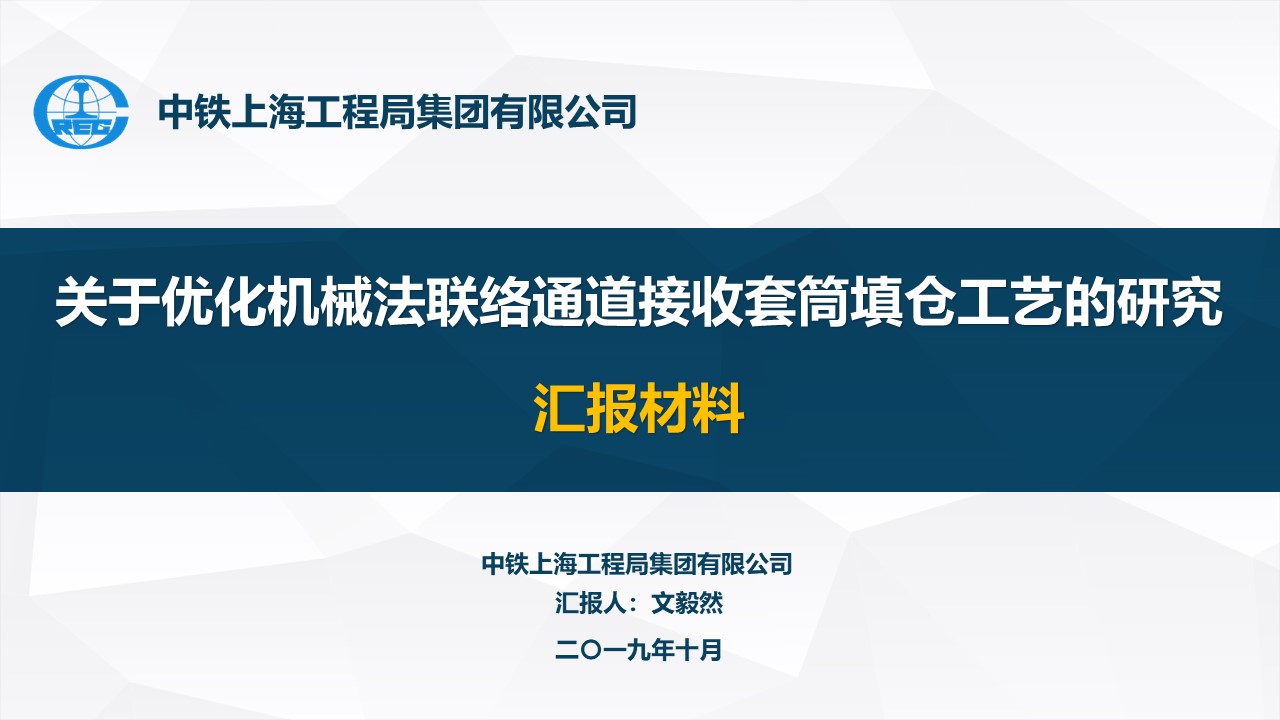 CREC

中铁上海工程局集团有限公司

关于优化机械法联络通道接收套筒填仓工艺的研究

汇报材料

中铁上海工程局集团有限公司
汇报人：文毅然

二〇一九年十月